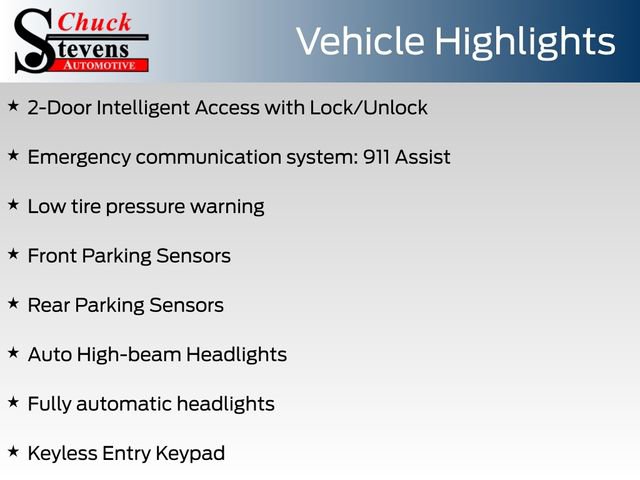 Chuck Stevens AUTOMOTIVE

Vehicle Highlights

★ 2-Door Intelligent Access with Lock/Unlock

★ Emergency communication system: 911 Assist

★ Low tire pressure warning

★ Front Parking Sensors

★ Rear Parking Sensors

★ Auto High-beam Headlights

★ Fully automatic headlights

★ Keyless Entry Keypad